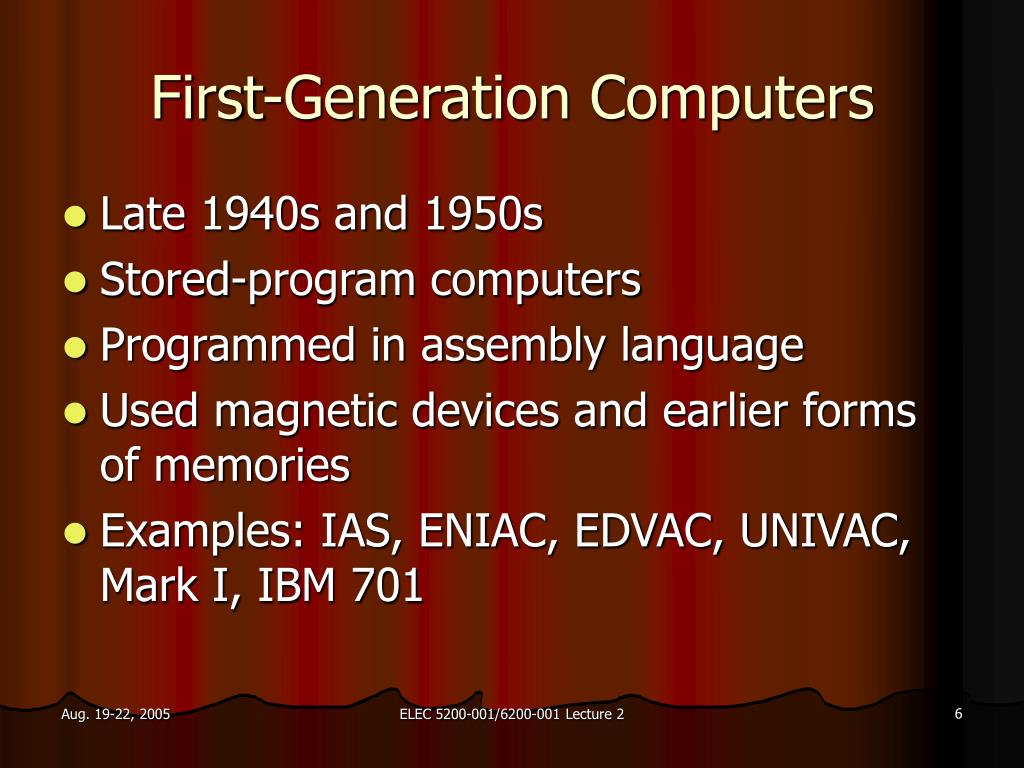 First-Generation Computers

- Late 1940s and 1950s
- Stored-program computers
- Programmed in assembly language
- Used magnetic devices and earlier forms of memories
- Examples: IAS, ENIAC, EDVAC, UNIVAC, Mark I, IBM 701

Aug. 19-22, 2005

ELEC 5200-001/6200-001 Lecture 2

6